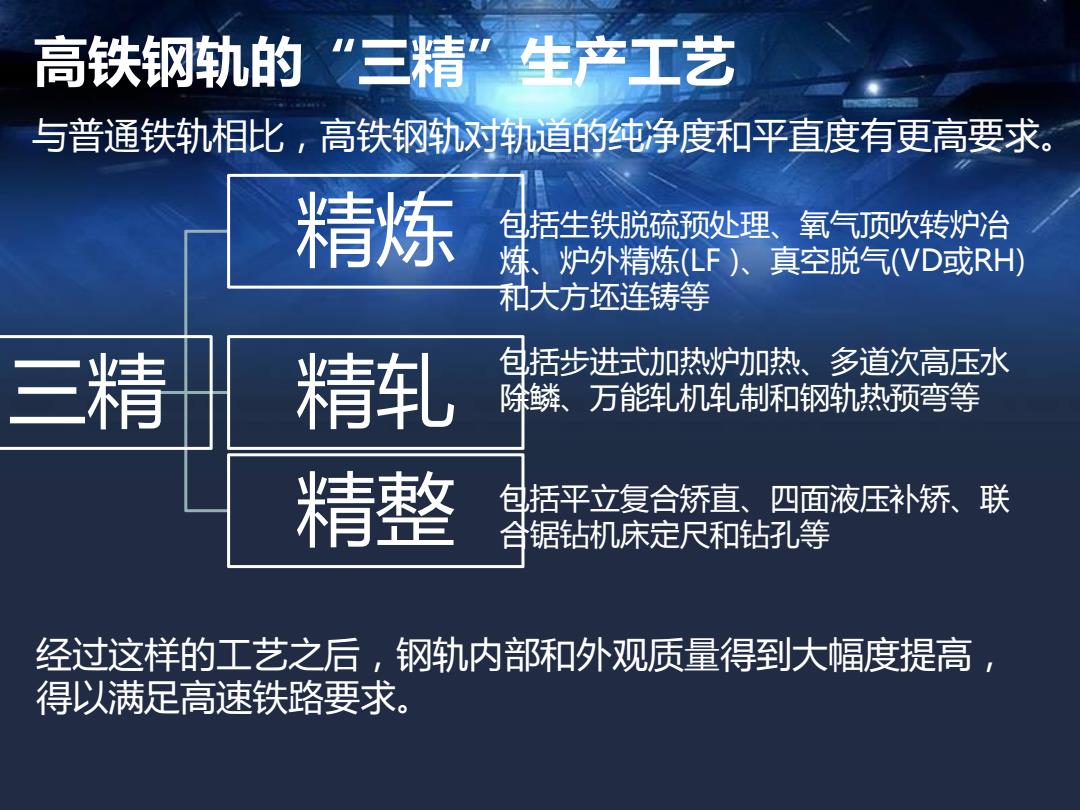 高铁钢轨的“三精”生产工艺

与普通铁轨相比，高铁钢轨对轨道的纯净度和平直度有更高要求。

三精

精炼

包括生铁脱硫预处理、氧气顶吹转炉冶炼、炉外精炼(LF )、真空脱气(VD或RH)和大方坯连铸等

精轧

包括步进式加热炉加热、多道次高压水除鳞、万能轧机轧制和钢轨热预弯等

精整

包括平立复合矫直、四面液压补矫、联合锯钻机床定尺和钻孔等

经过这样的工艺之后，钢轨内部和外观质量得到大幅度提高，得以满足高速铁路要求。